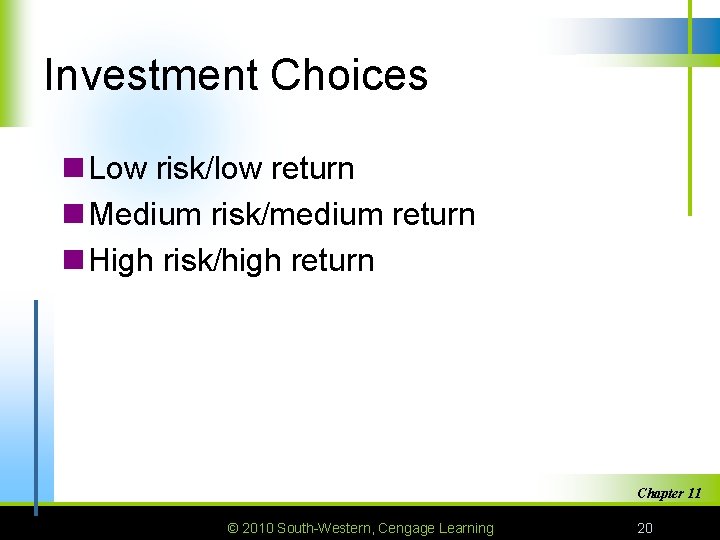 Investment Choices

Low risk/low return
Medium risk/medium return
High risk/high return

Chapter 11

© 2010 South-Western, Cengage Learning

20